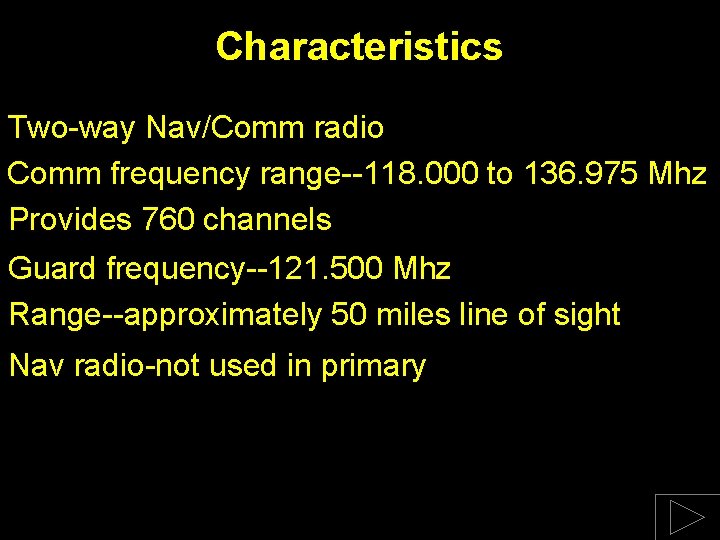 Characteristics

Two-way Nav/Comm radio

Comm frequency range--118.000 to 136.975 Mhz

Provides 760 channels

Guard frequency--121.500 Mhz

Range--approximately 50 miles line of sight

Nav radio-not used in primary